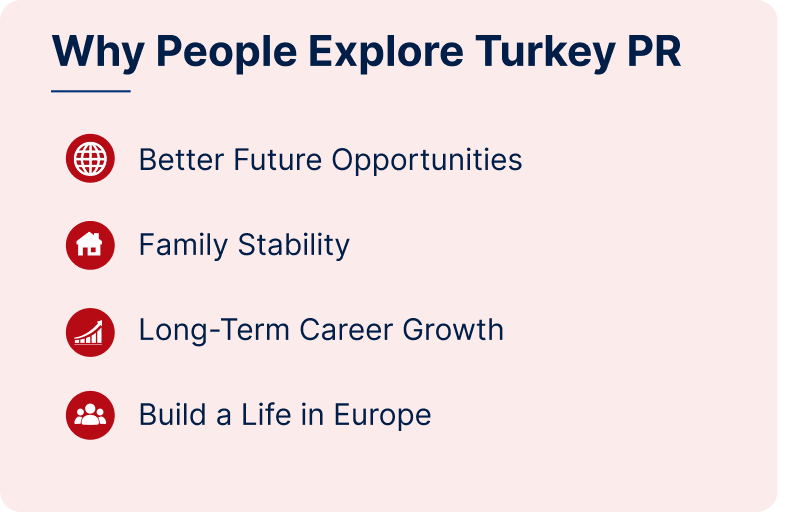 Why People Explore Turkey PR

Better Future Opportunities

Family Stability

Long-Term Career Growth

Build a Life in Europe